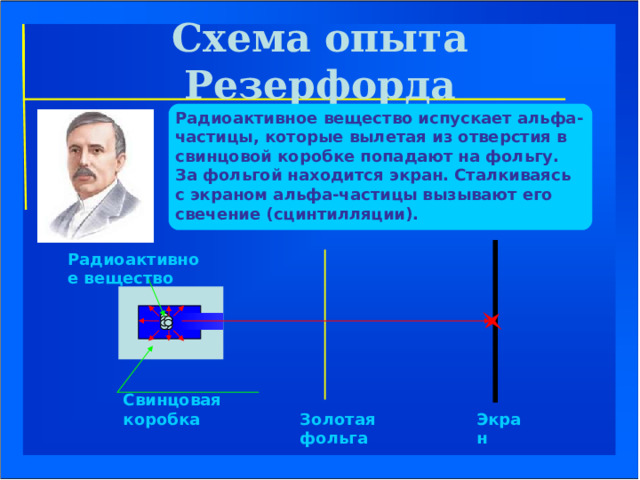 Схема опыта Резерфорда

Радиоактивное вещество испускает альфа-частицы, которые вылетая из отверстия в свинцовой коробке попадают на фольгу. За фольгой находится экран. Сталкиваясь с экраном альфа-частицы вызывают его свечение (сцинтилляции).

Радиоактивное вещество

Свинцовая коробка

Золотая фольга

Экран